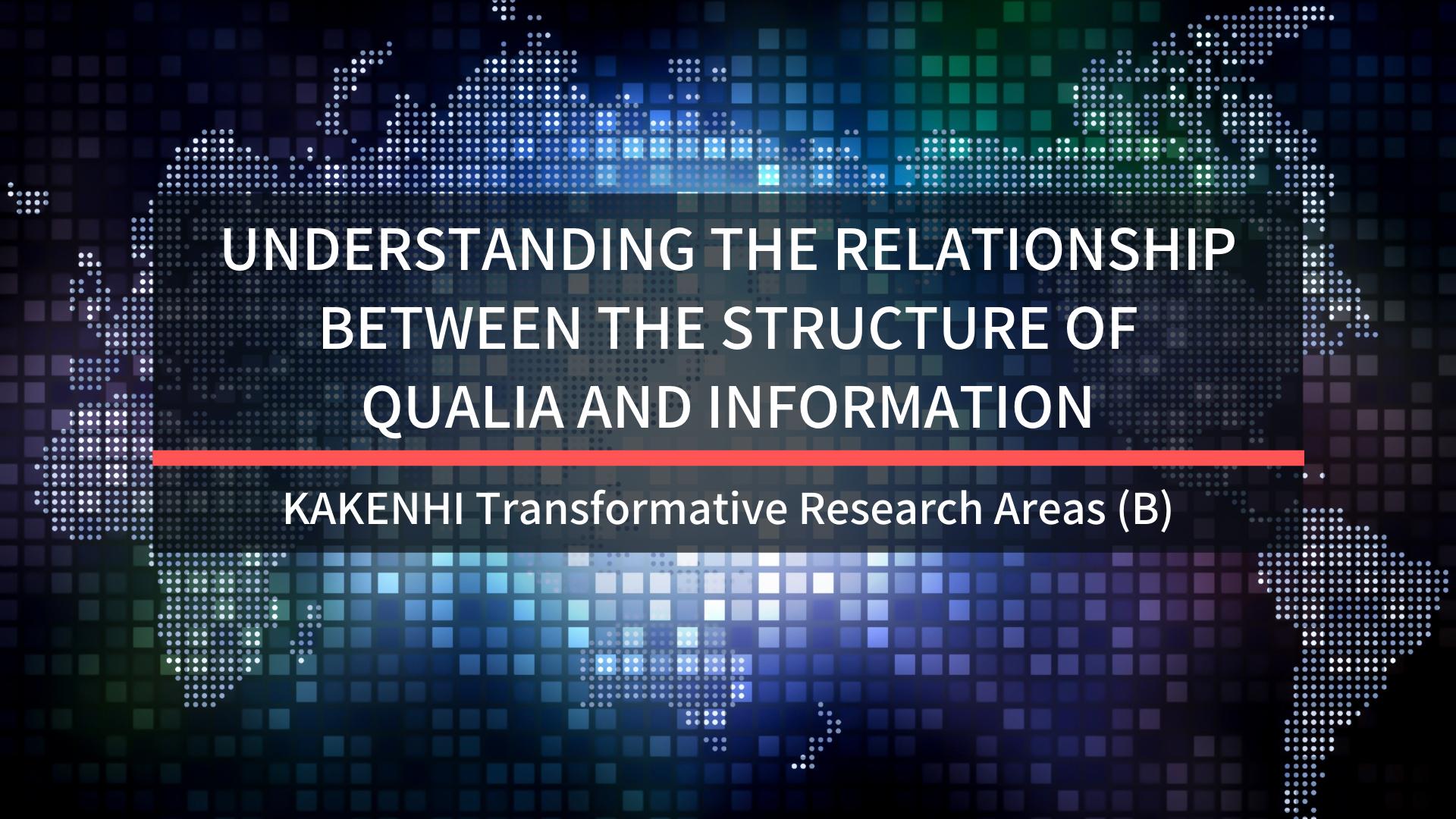 UNDERSTANDING THE RELATIONSHIP BETWEEN THE STRUCTURE OF QUALIA AND INFORMATION

KAKENHI Transformative Research Areas (B)